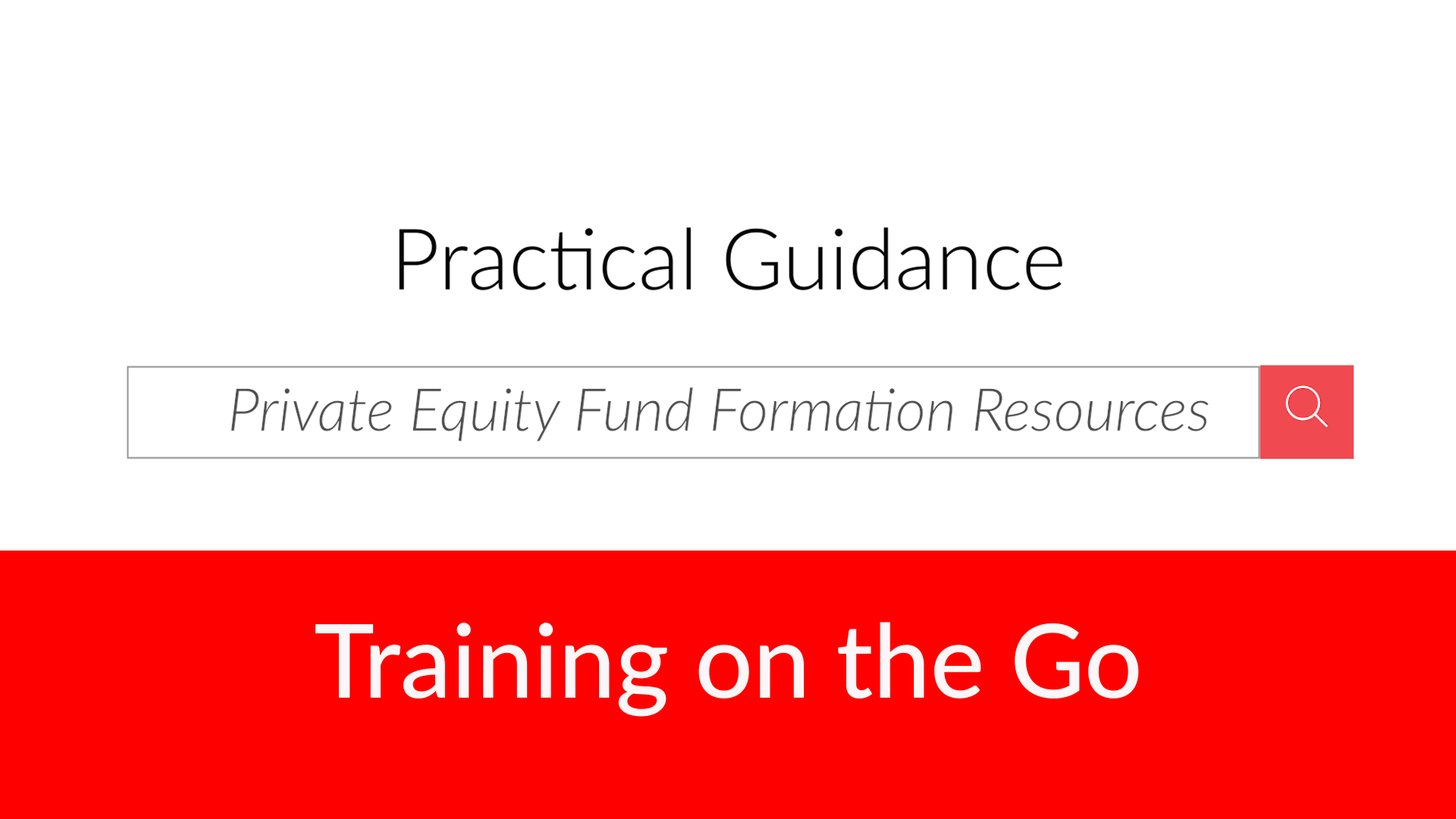 Practical Guidance

Private Equity Fund Formation Resources

Training on the Go